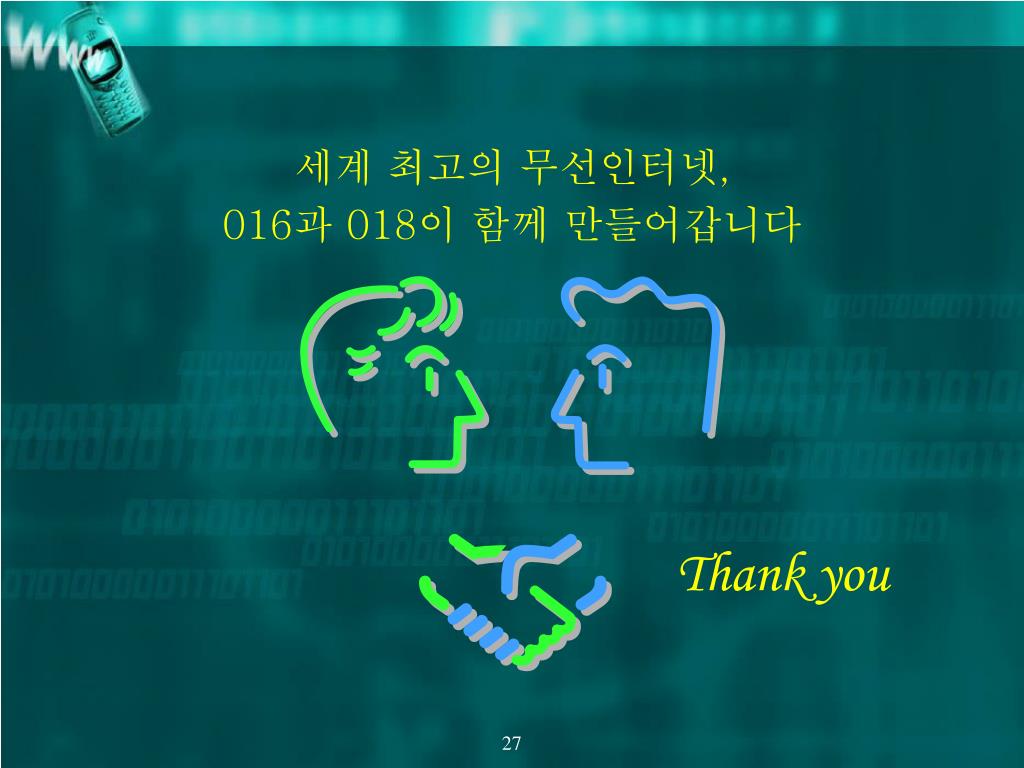 세계 최고의 무선인터넷,
016과 018이 함께 만들어갑니다

Thank you

27